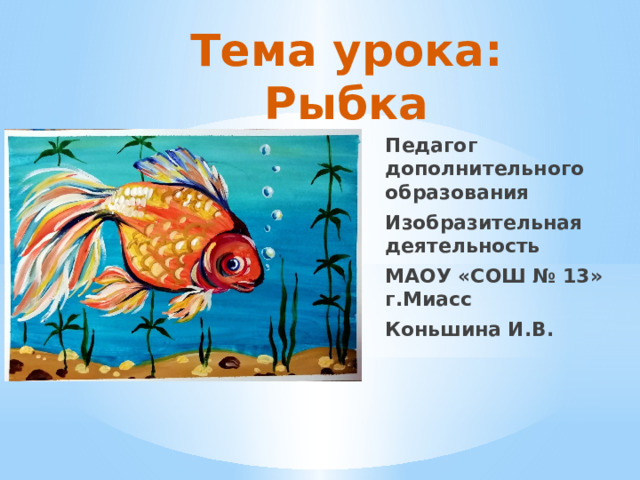 Тема урока:
Рыбка

Педагог дополнительного образования

Изобразительная деятельность

МАОУ «СОШ № 13» г.Миасс

Коньшина И.В.